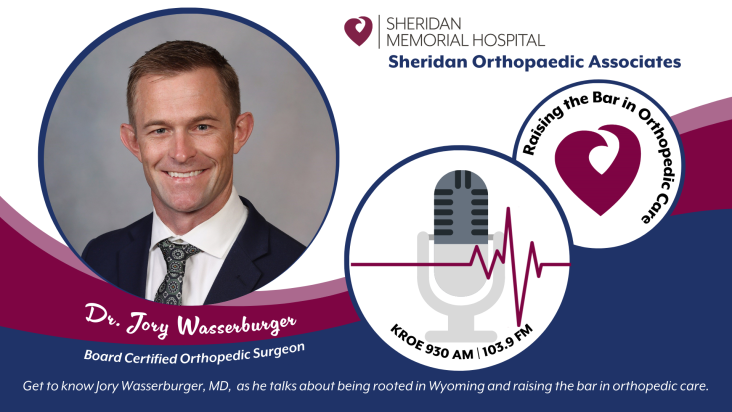 SHERIDAN MEMORIAL HOSPITAL
Sheridan Orthopaedic Associates

Raising the Bar in Orthopedic Care

KROE 930 AM | 103.9 FM

Dr. Jory Wasserburger
Board Certified Orthopedic Surgeon

Get to know Jory Wasserburger, MD, as he talks about being rooted in Wyoming and raising the bar in orthopedic care.